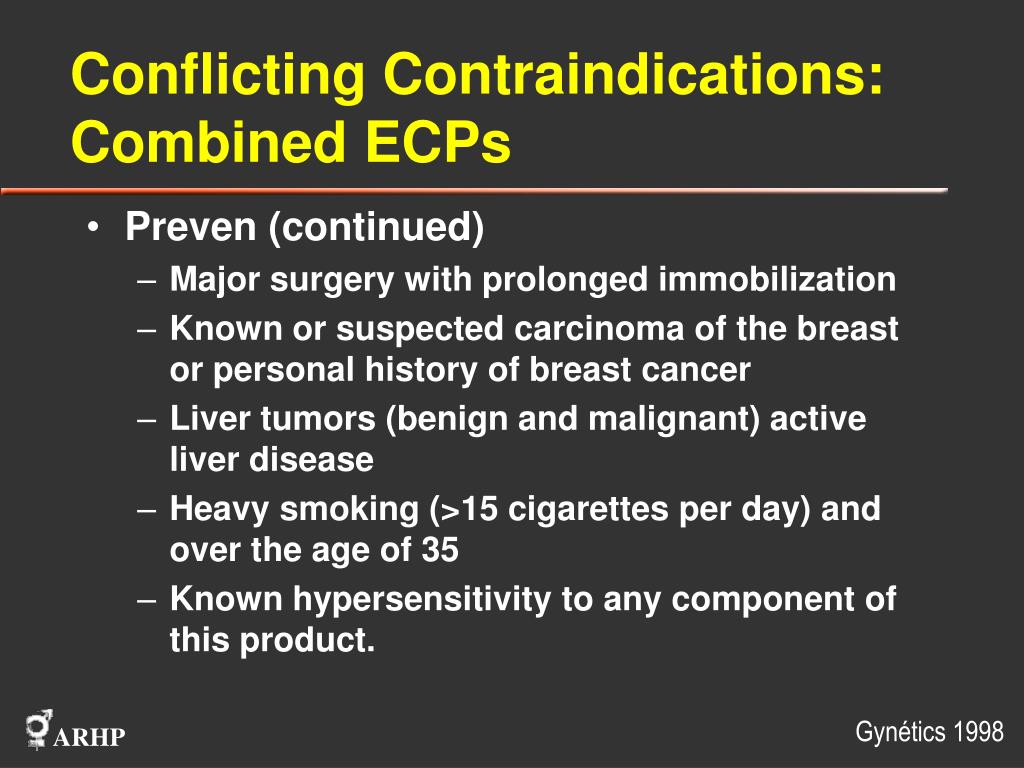 Conflicting Contraindications: Combined ECPs

• Preven (continued)
– Major surgery with prolonged immobilization
– Known or suspected carcinoma of the breast or personal history of breast cancer
– Liver tumors (benign and malignant) active liver disease
– Heavy smoking (>15 cigarettes per day) and over the age of 35
– Known hypersensitivity to any component of this product.

ARHP

Gynétics 1998